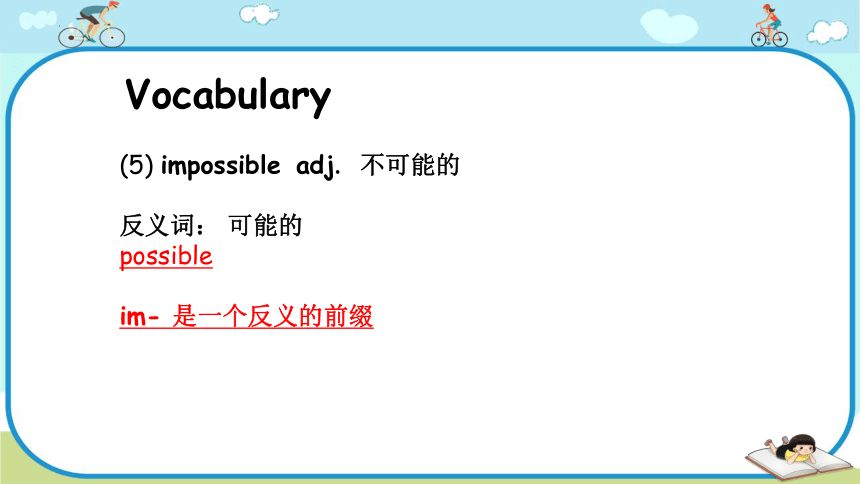 Vocabulary

(5) impossible adj. 不可能的

反义词： 可能的
possible

im- 是一个反义的前缀